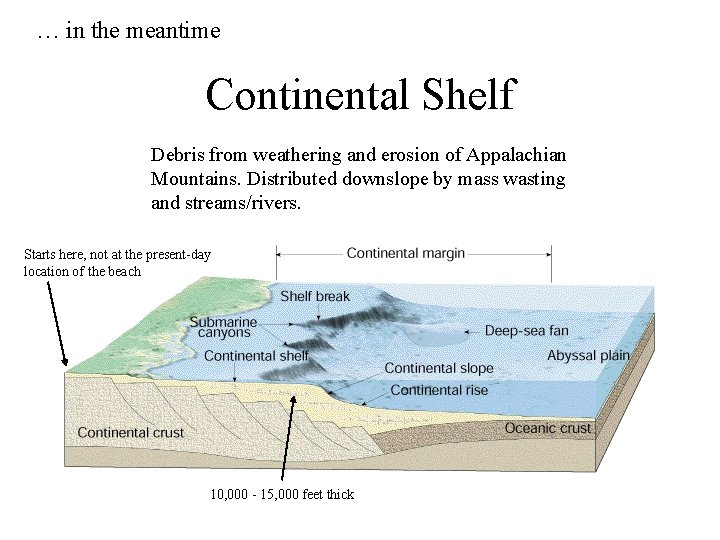 … in the meantime

Continental Shelf

Debris from weathering and erosion of Appalachian Mountains. Distributed downslope by mass wasting and streams/rivers.

Starts here, not at the present-day location of the beach

Continental margin

Shelf break

Submarine canyons

Deep-sea fan

Continental shelf

Abyssal plain

Continental slope

Continental rise

Continental crust

Oceanic crust

10,000 - 15,000 feet thick